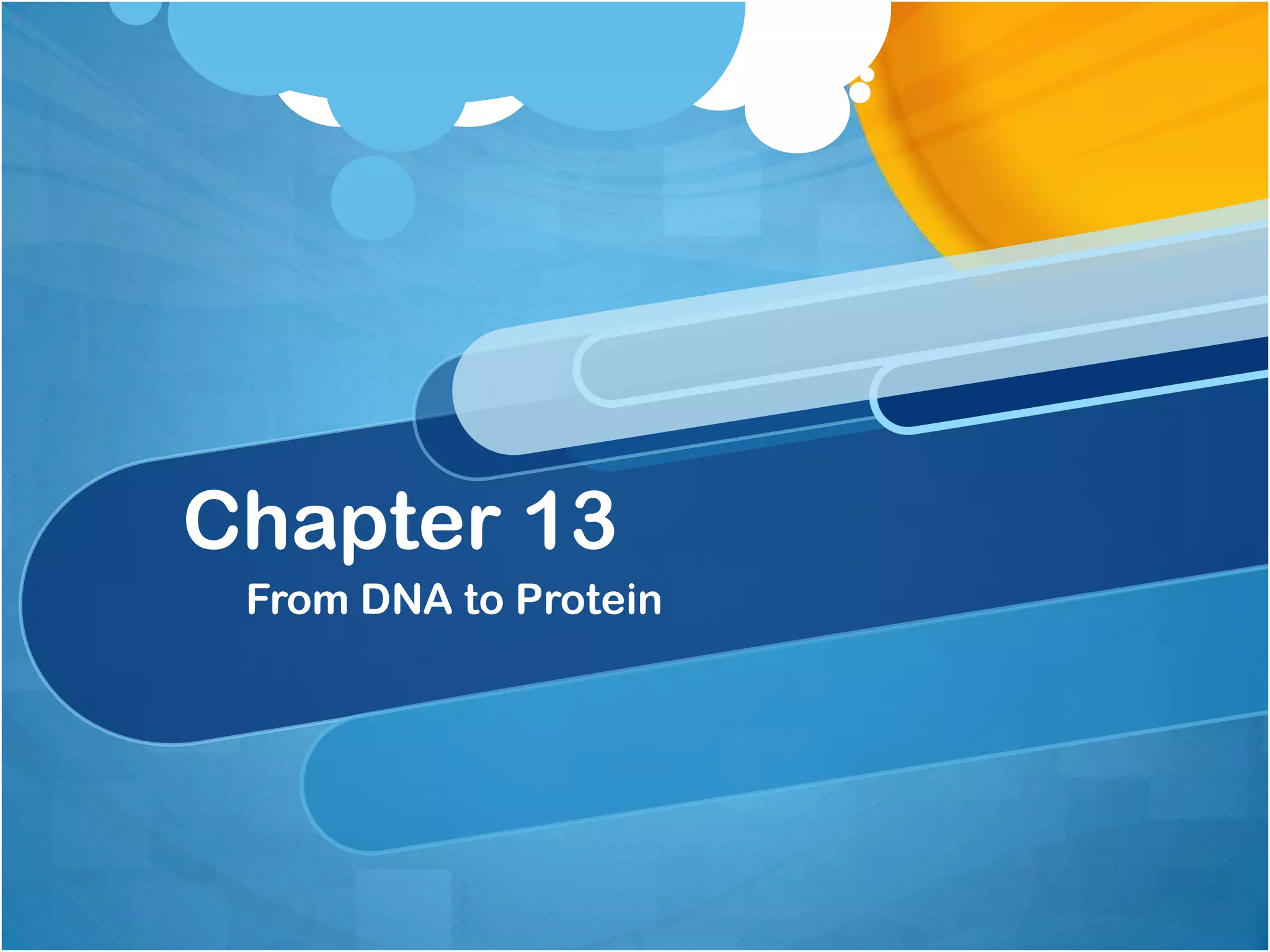 Chapter 13

From DNA to Protein